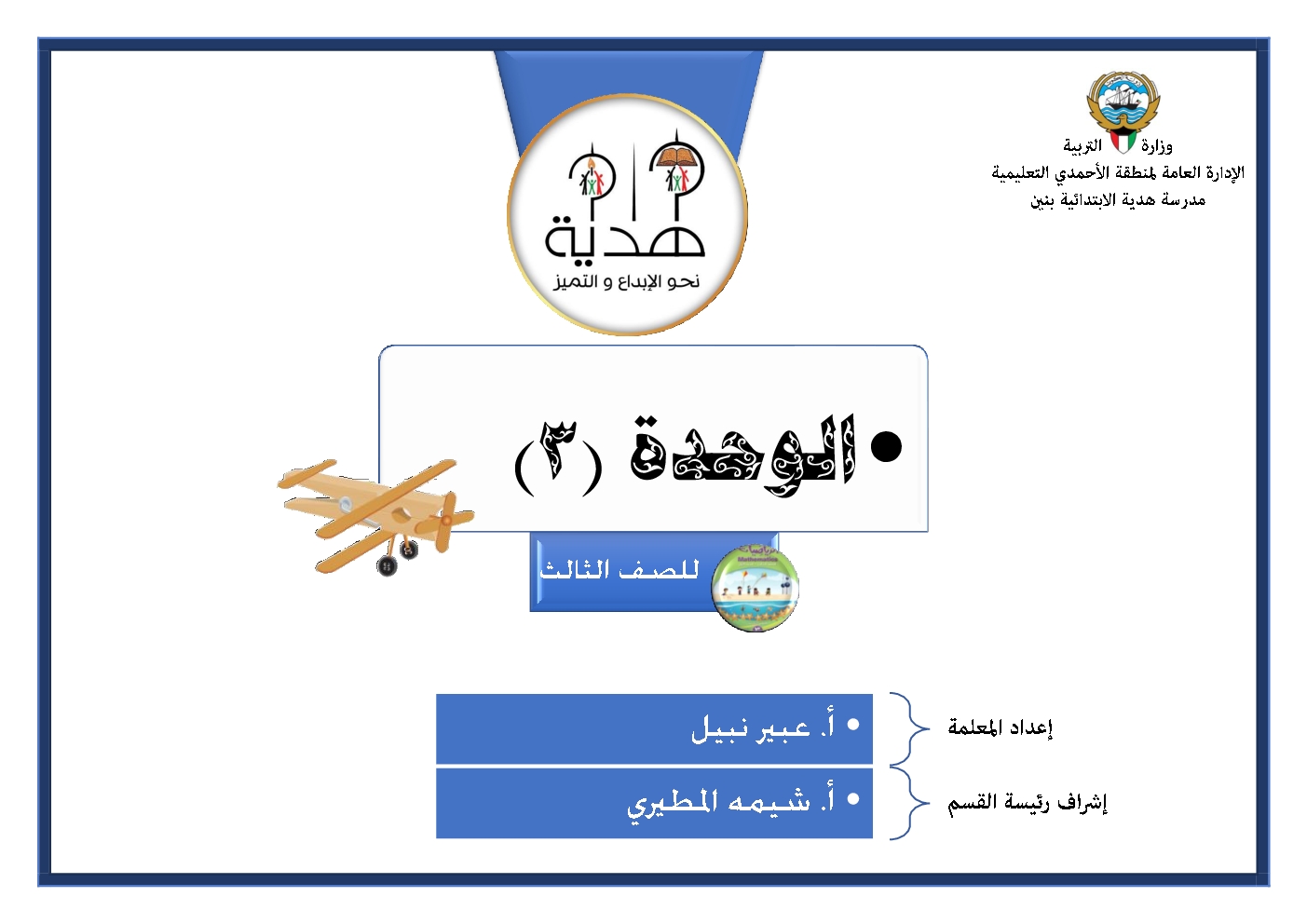 وزارة التربية
الإدارة العامة لمنطقة الأحمدي التعليمية
مدرسة هدية الابتدائية بنين

هدية
نحو الإبداع و التميز

• الوحدة (٣)

للصف الثالث

إعداد المعلمة
• أ. عبير نبيل

إشراف رئيسة القسم
• أ. شيمه المطيري